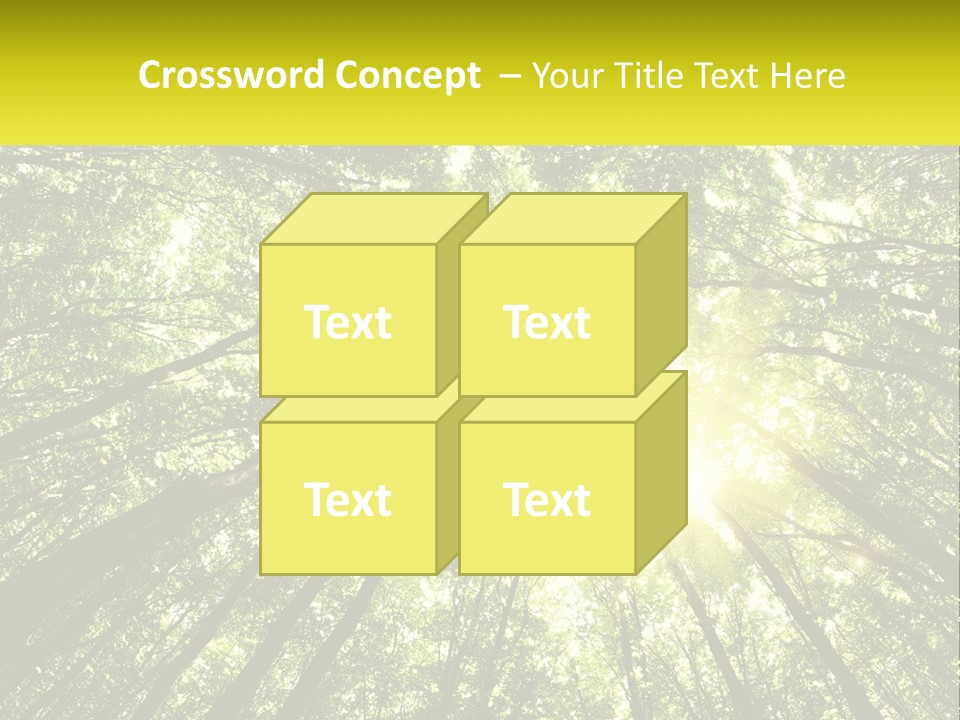 Crossword Concept – Your Title Text Here

Text

Text

Text

Text